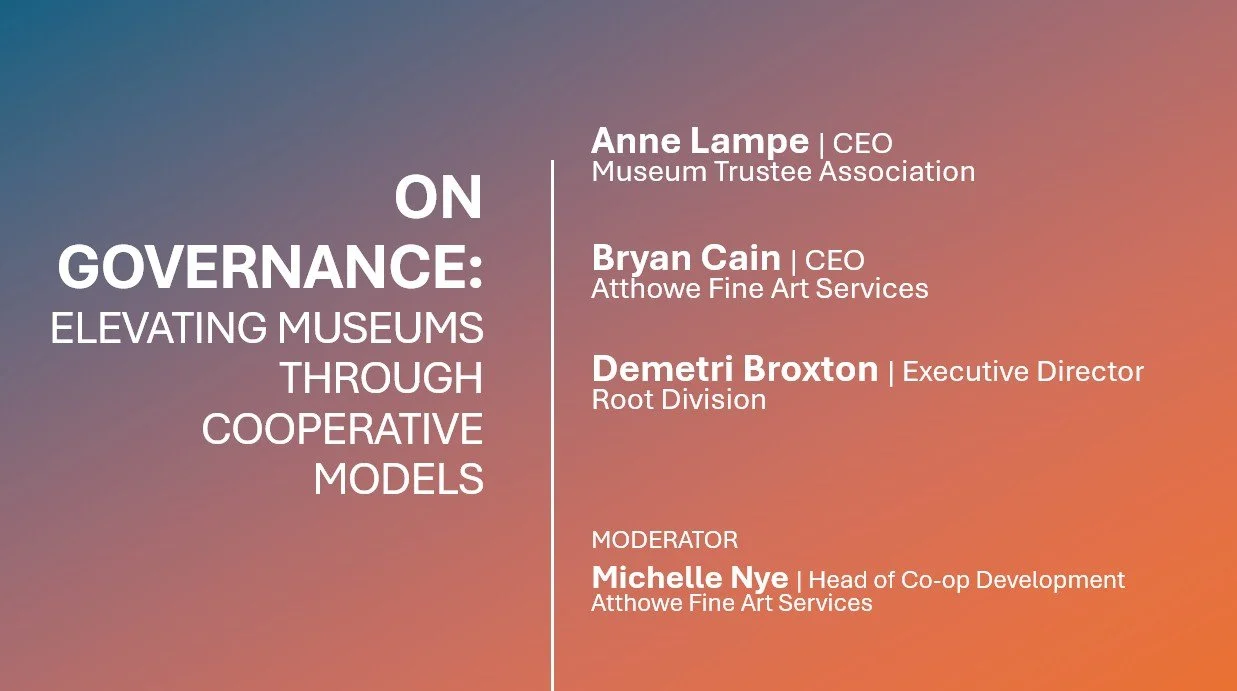 ON GOVERNANCE: ELEVATING MUSEUMS THROUGH COOPERATIVE MODELS

Anne Lampe | CEO
Museum Trustee Association

Bryan Cain | CEO
Atthowe Fine Art Services

Demetri Broxton | Executive Director
Root Division

MODERATOR
Michelle Nye | Head of Co-op Development
Atthowe Fine Art Services